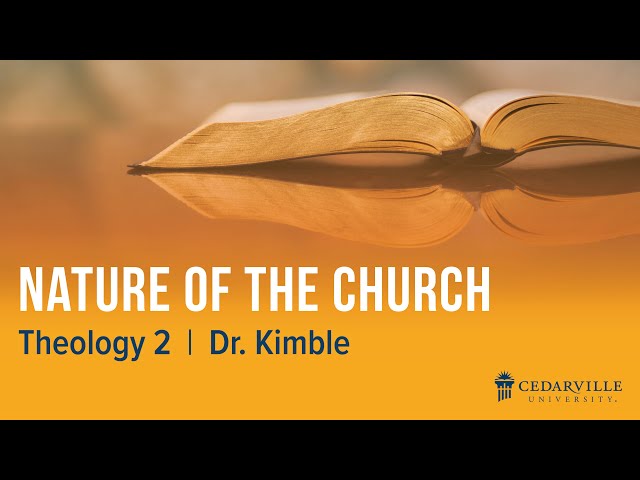 NATURE OF THE CHURCH

Theology 2 | Dr. Kimble

CEDARVILLE UNIVERSITY.